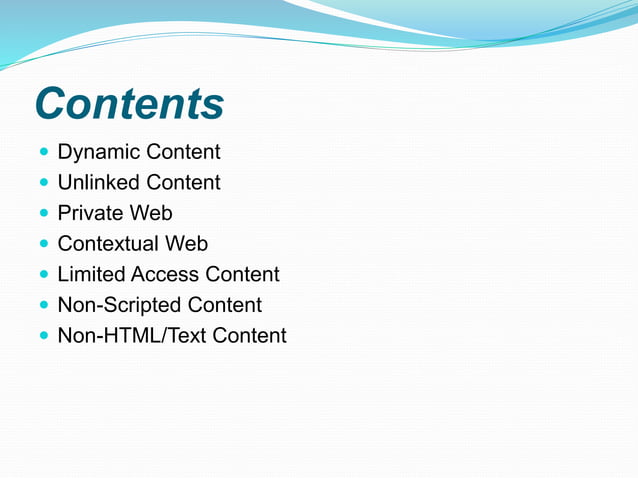 Contents

- Dynamic Content
- Unlinked Content
- Private Web
- Contextual Web
- Limited Access Content
- Non-Scripted Content
- Non-HTML/Text Content